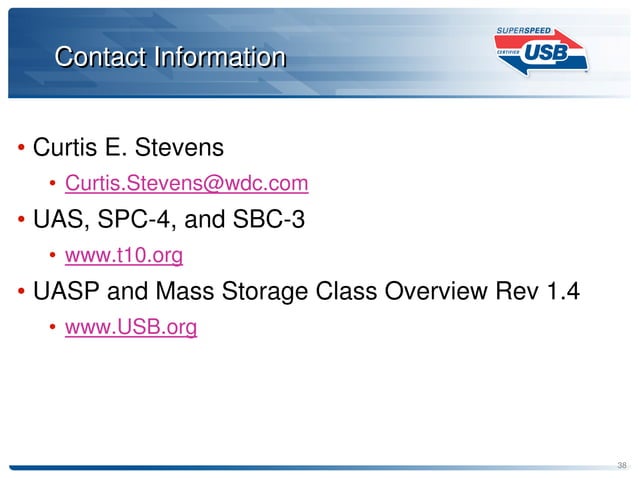 Contact Information

SUPERSPEED CERTIFIED USB

• Curtis E. Stevens
  • Curtis.Stevens@wdc.com
• UAS, SPC-4, and SBC-3
  • www.t10.org
• UASP and Mass Storage Class Overview Rev 1.4
  • www.USB.org

38